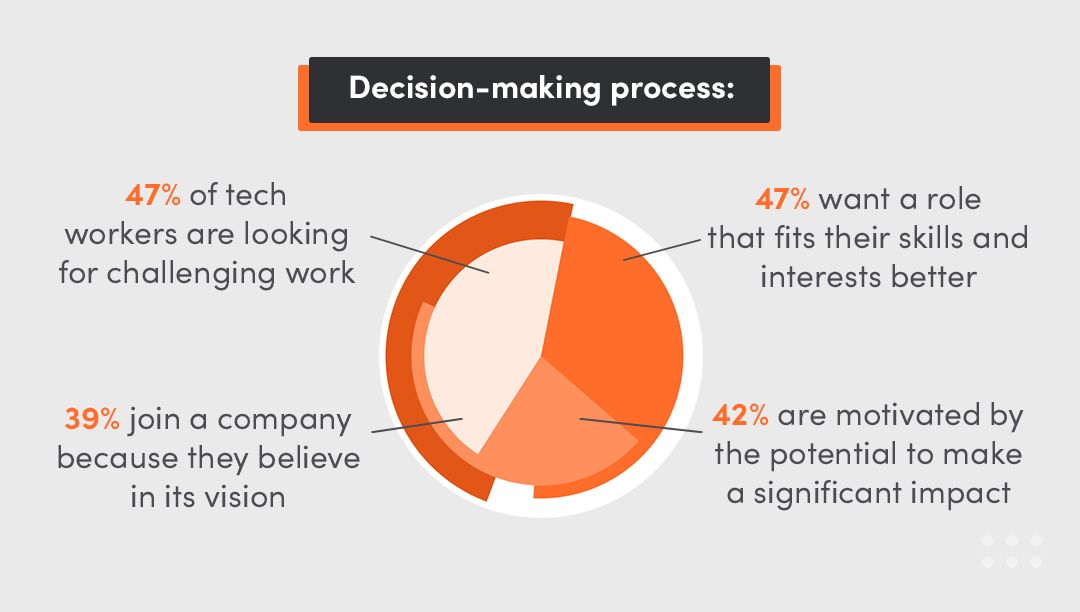 Decision-making process:

47% of tech workers are looking for challenging work

47% want a role that fits their skills and interests better

39% join a company because they believe in its vision

42% are motivated by the potential to make a significant impact